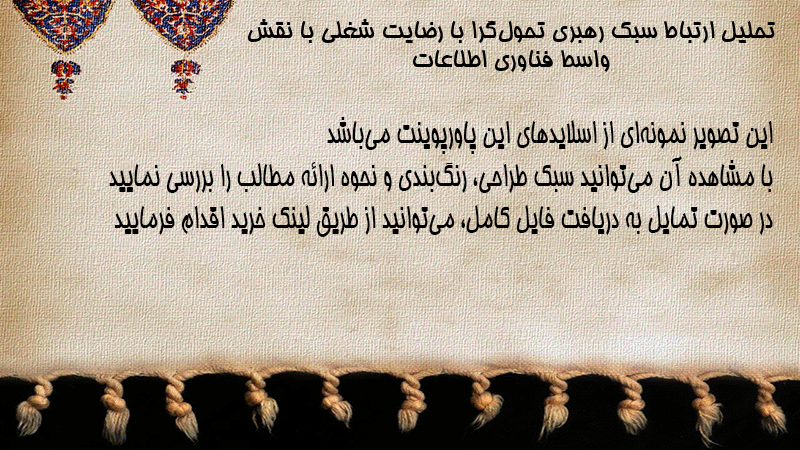 تحلیل ارتباط سبک رهبری تحول‌گرا با رضایت شغلی با نقش واسط فناوری اطلاعات

این تصویر نمونه‌ای از اسلایدهای این پاورپوینت می‌باشد
با مشاهده آن می‌توانید سبک طراحی، رنگ‌بندی و نحوه ارائه مطالب را بررسی نمایید
در صورت تمایل به دریافت فایل کامل، می‌توانید از طریق لینک خرید اقدام فرمایید